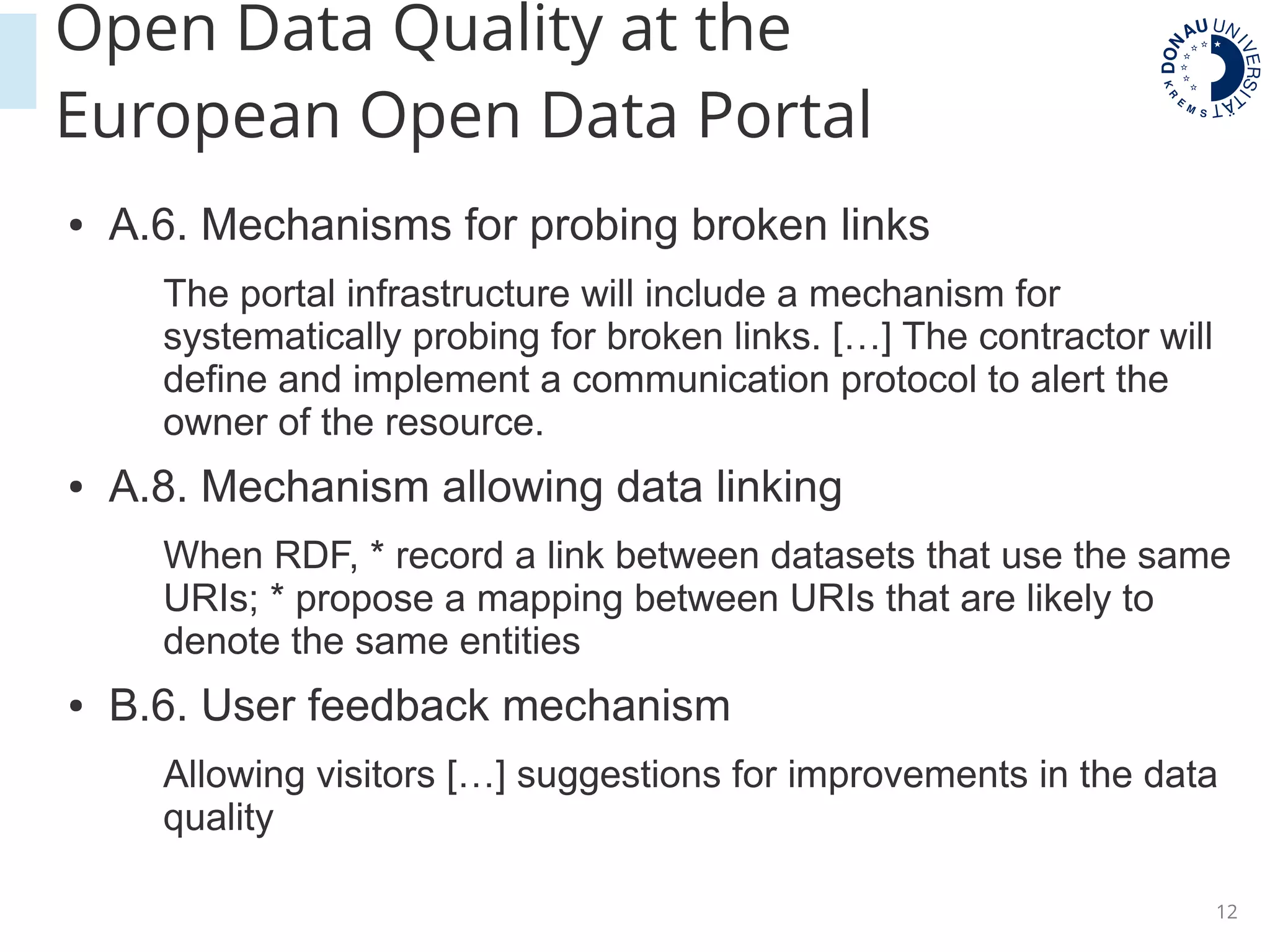 Open Data Quality at the European Open Data Portal

DONAU UNIVERSITÄT KREMS

• A.6. Mechanisms for probing broken links

The portal infrastructure will include a mechanism for systematically probing for broken links. […] The contractor will define and implement a communication protocol to alert the owner of the resource.

• A.8. Mechanism allowing data linking

When RDF, * record a link between datasets that use the same URIs; * propose a mapping between URIs that are likely to denote the same entities

• B.6. User feedback mechanism

Allowing visitors […] suggestions for improvements in the data quality

12